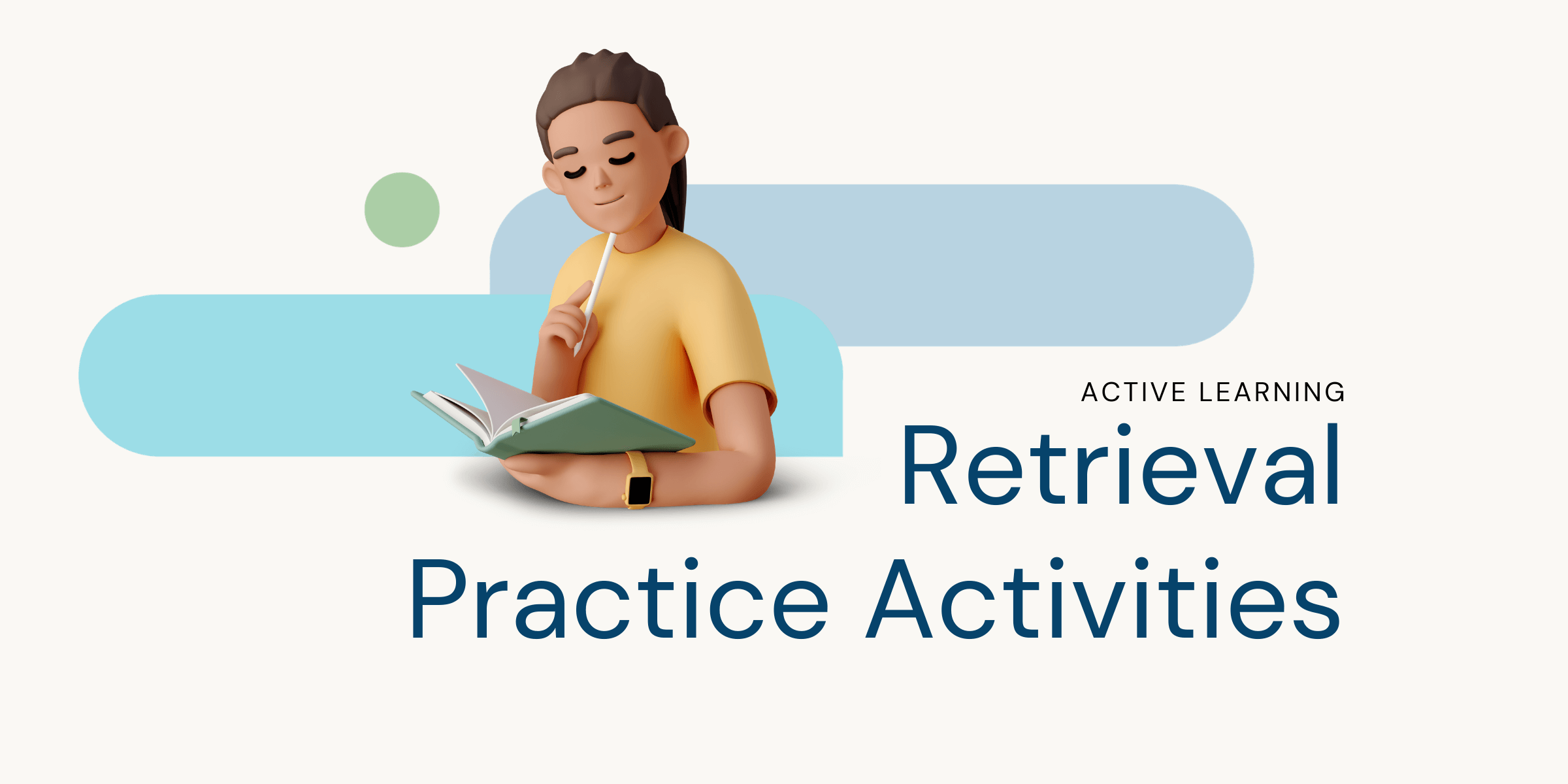 ACTIVE LEARNING

Retrieval Practice Activities